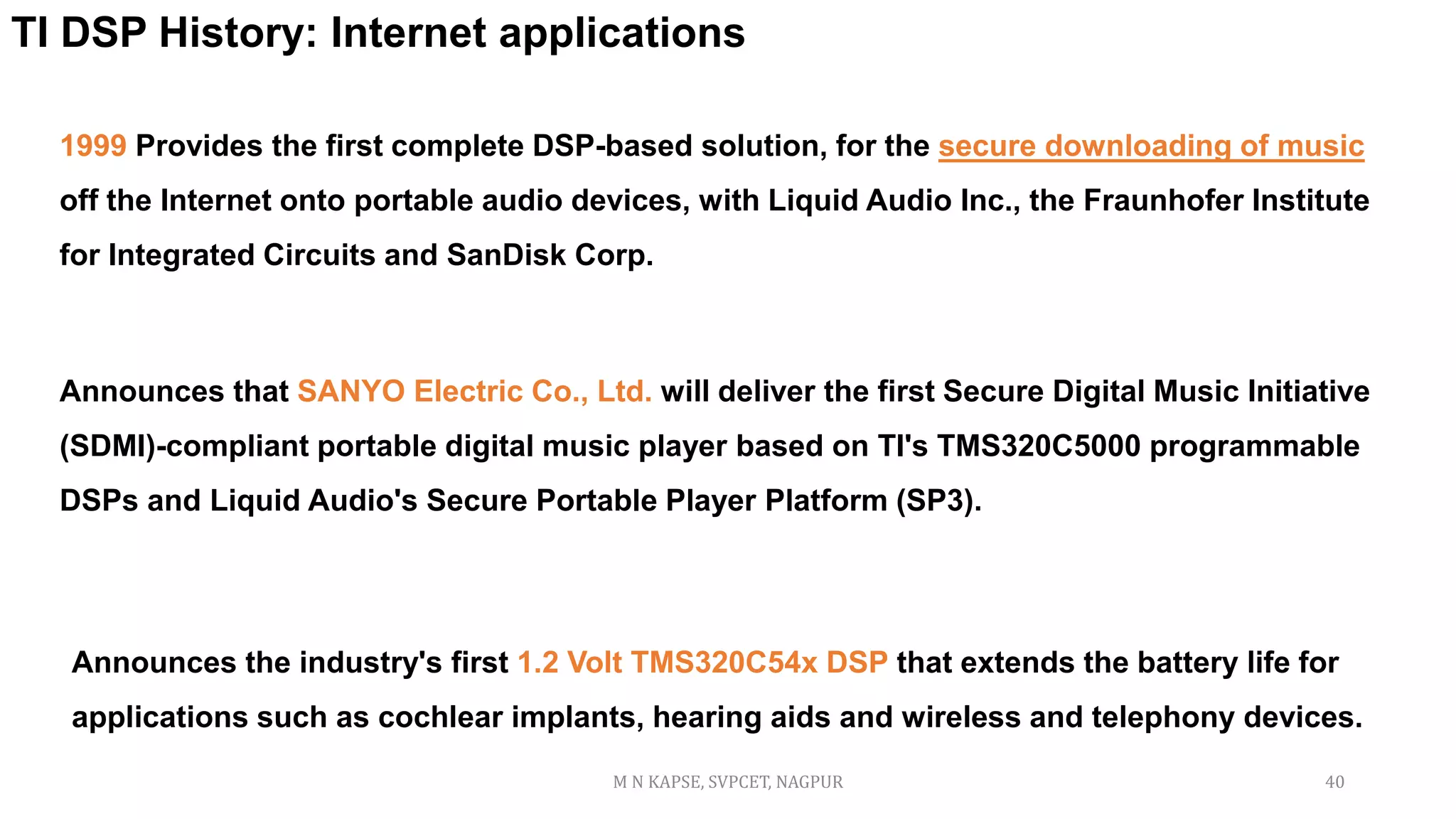 TI DSP History: Internet applications

1999 Provides the first complete DSP-based solution, for the secure downloading of music off the Internet onto portable audio devices, with Liquid Audio Inc., the Fraunhofer Institute for Integrated Circuits and SanDisk Corp.

Announces that SANYO Electric Co., Ltd. will deliver the first Secure Digital Music Initiative (SDMI)-compliant portable digital music player based on TI's TMS320C5000 programmable DSPs and Liquid Audio's Secure Portable Player Platform (SP3).

Announces the industry's first 1.2 Volt TMS320C54x DSP that extends the battery life for applications such as cochlear implants, hearing aids and wireless and telephony devices.

M N KAPSE, SVPCET, NAGPUR

40